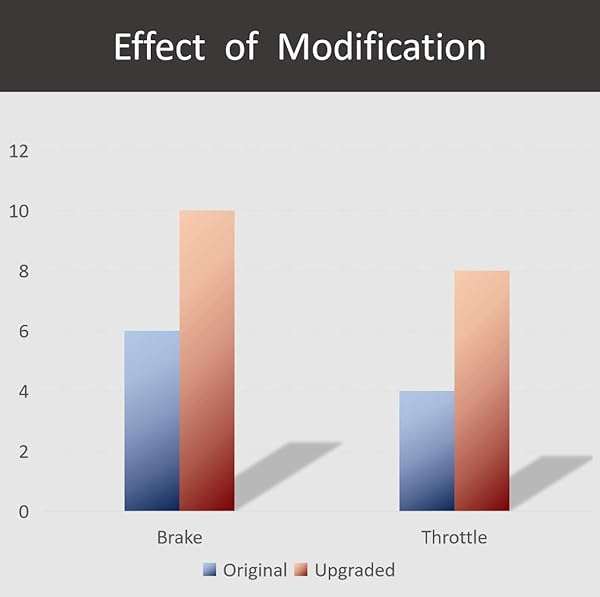 Effect of Modification

12
10
8
6
4
2
0

Brake
Throttle

Original Upgraded